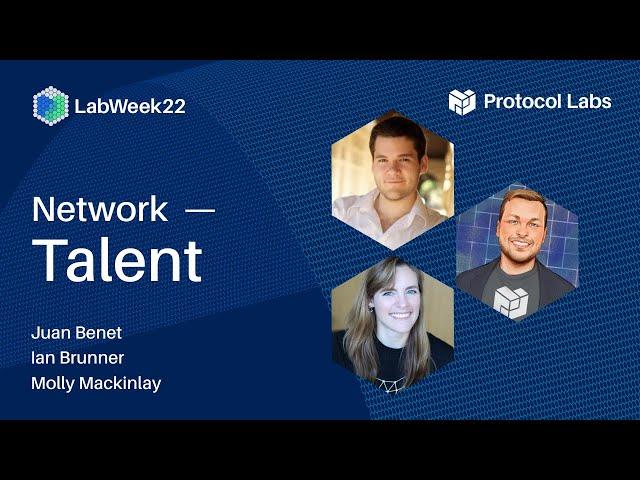 LabWeek22

Protocol Labs

Network —
Talent

Juan Benet
Ian Brunner
Molly Mackinlay